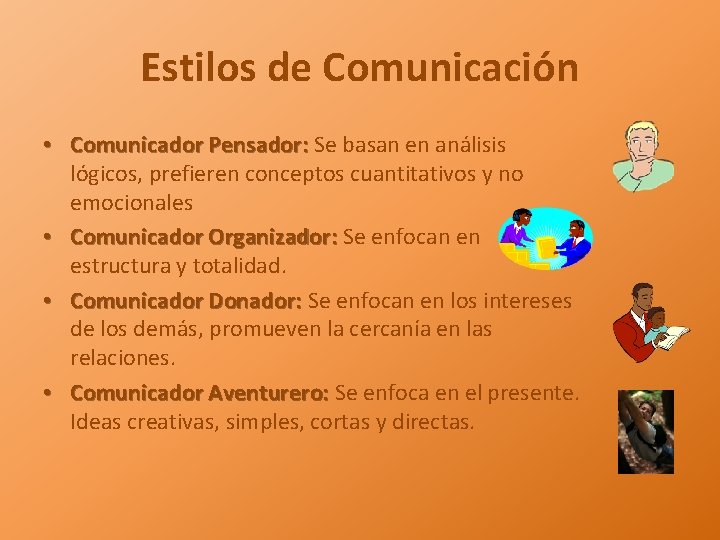 Estilos de Comunicación

• Comunicador Pensador: Se basan en análisis lógicos, prefieren conceptos cuantitativos y no emocionales
• Comunicador Organizador: Se enfocan en estructura y totalidad.
• Comunicador Donador: Se enfocan en los intereses de los demás, promueven la cercanía en las relaciones.
• Comunicador Aventurero: Se enfoca en el presente. Ideas creativas, simples, cortas y directas.